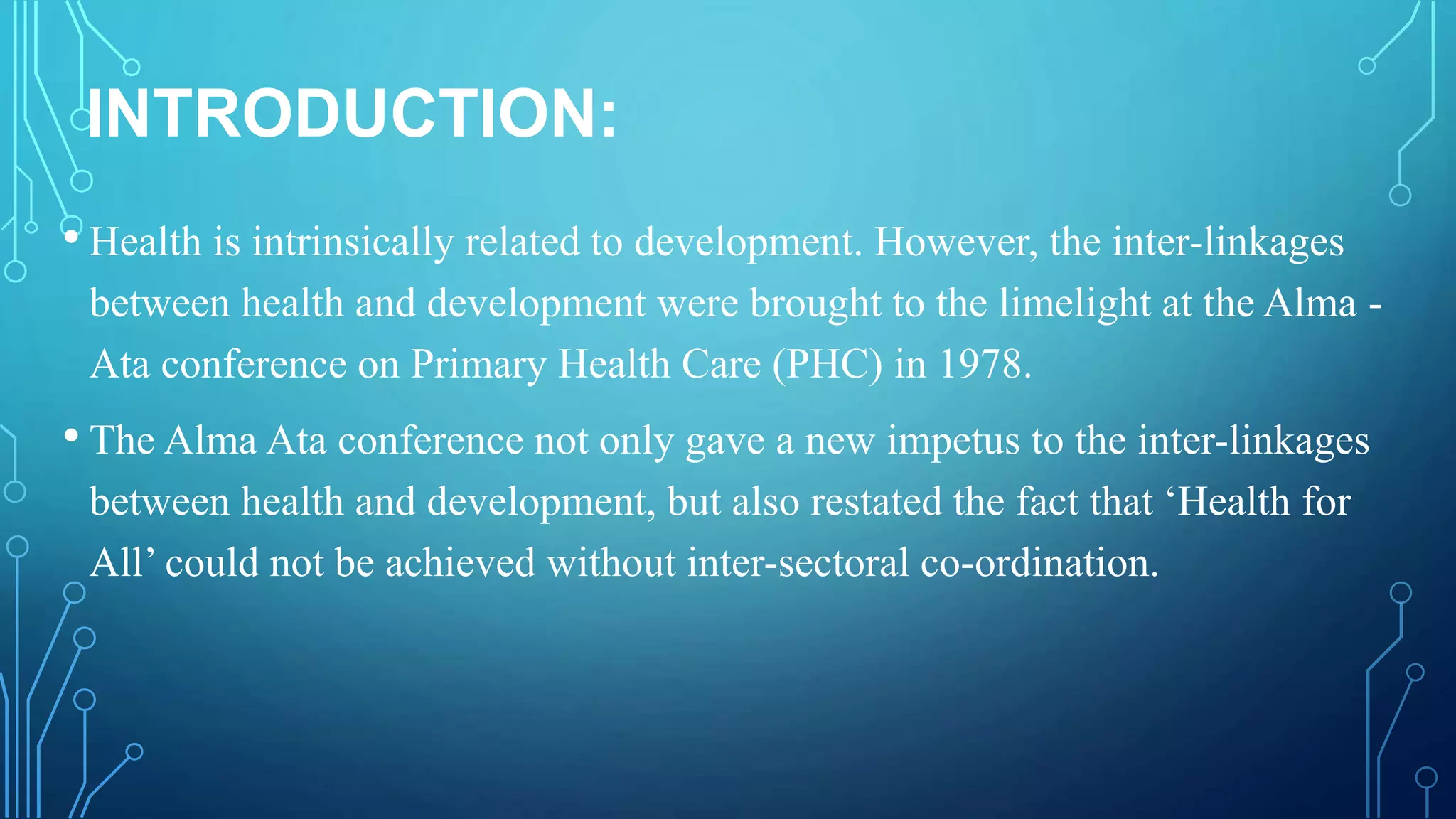 INTRODUCTION:

• Health is intrinsically related to development. However, the inter-linkages between health and development were brought to the limelight at the Alma - Ata conference on Primary Health Care (PHC) in 1978.

• The Alma Ata conference not only gave a new impetus to the inter-linkages between health and development, but also restated the fact that ‘Health for All’ could not be achieved without inter-sectoral co-ordination.